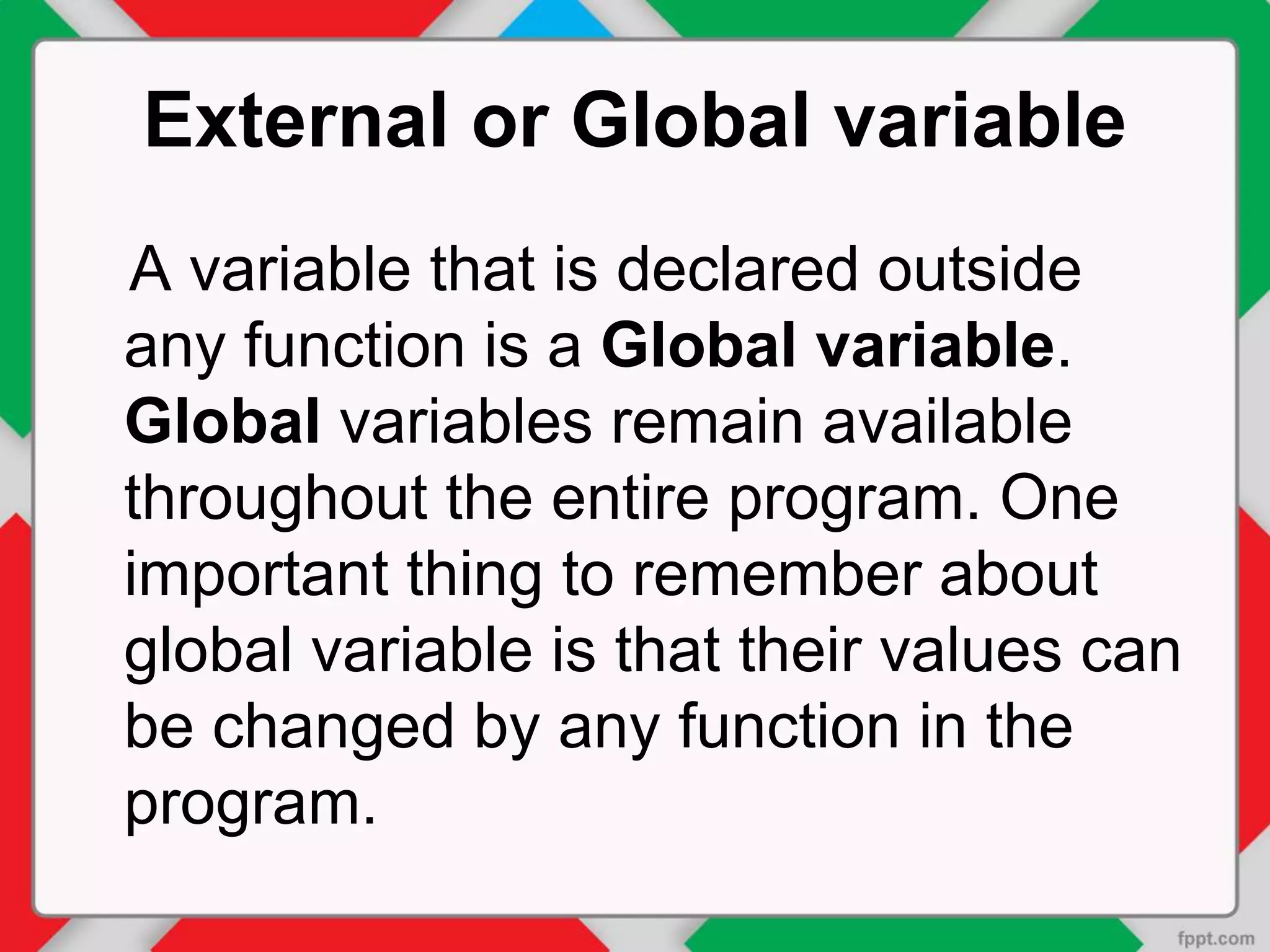 External or Global variable

A variable that is declared outside any function is a Global variable. Global variables remain available throughout the entire program. One important thing to remember about global variable is that their values can be changed by any function in the program.

fppt.com